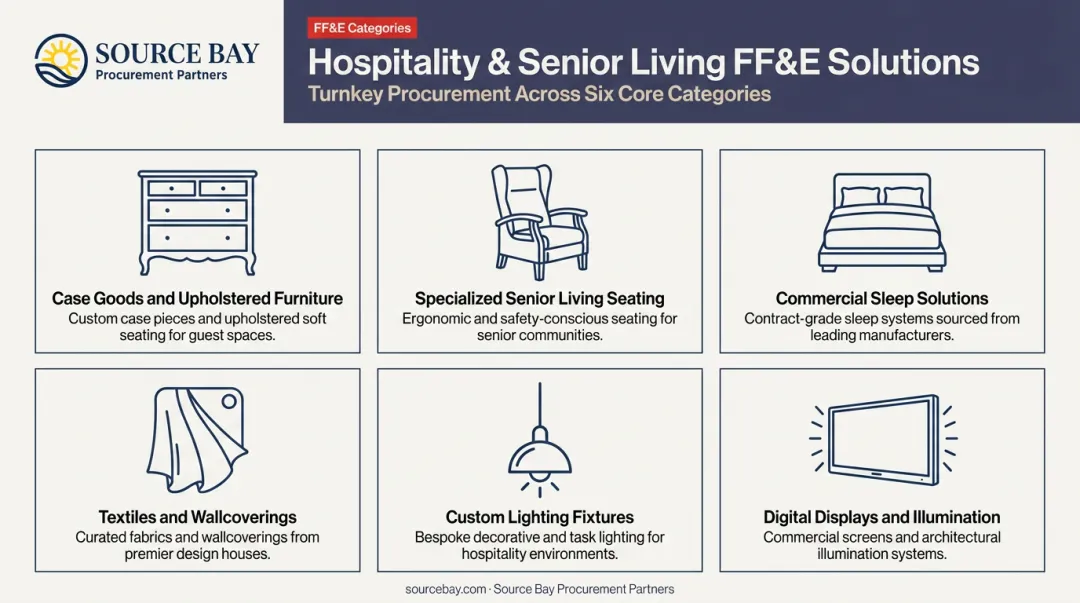 SOURCE BAY
Procurement Partners

FF&E Categories

Hospitality & Senior Living FF&E Solutions

Turnkey Procurement Across Six Core Categories

Case Goods and Upholstered Furniture
Custom case pieces and upholstered soft seating for guest spaces.

Specialized Senior Living Seating
Ergonomic and safety-conscious seating for senior communities.

Commercial Sleep Solutions
Contract-grade sleep systems sourced from leading manufacturers.

Textiles and Wallcoverings
Curated fabrics and wallcoverings from premier design houses.

Custom Lighting Fixtures
Bespoke decorative and task lighting for hospitality environments.

Digital Displays and Illumination
Commercial screens and architectural illumination systems.

sourcebay.com · Source Bay Procurement Partners